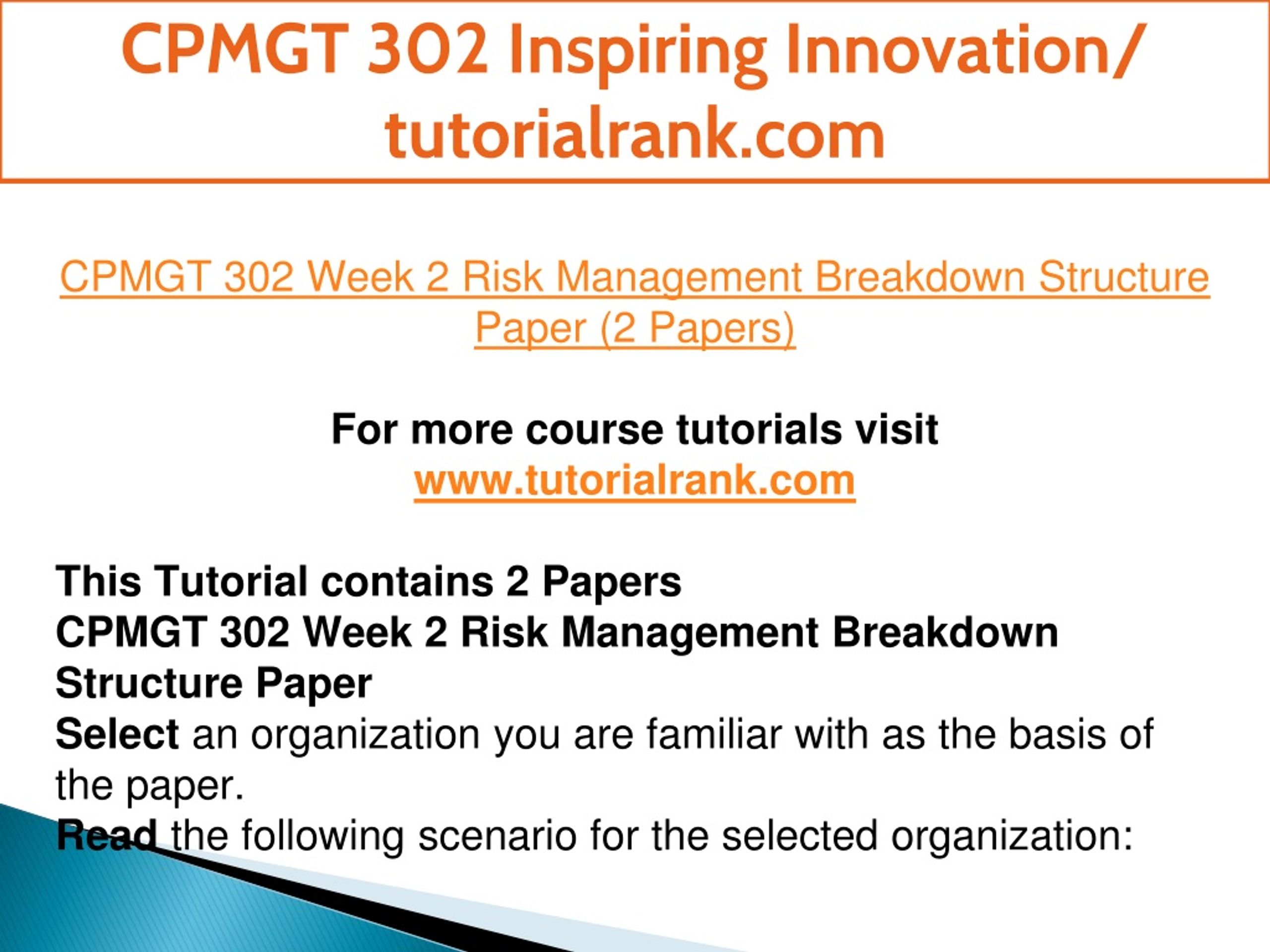 CPMGT 302 Inspiring Innovation/ tutorialrank.com

CPMGT 302 Week 2 Risk Management Breakdown Structure Paper (2 Papers)

For more course tutorials visit
www.tutorialrank.com

This Tutorial contains 2 Papers
CPMGT 302 Week 2 Risk Management Breakdown Structure Paper
Select an organization you are familiar with as the basis of the paper.
Read the following scenario for the selected organization: